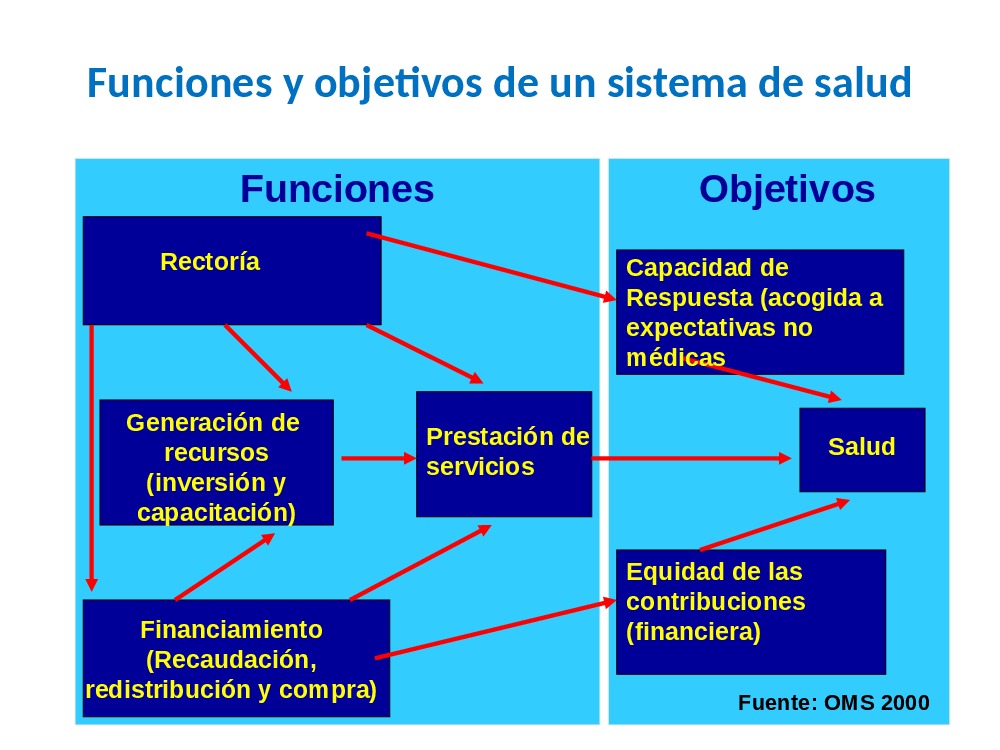 Funciones y objetivos de un sistema de salud

Funciones

Rectoría

Generación de recursos (inversión y capacitación)

Prestación de servicios

Financiamiento (Recaudación, redistribución y compra)

Objetivos

Capacidad de Respuesta (acogida a expectativas no médicas

Salud

Equidad de las contribuciones (financiera)

Fuente: OMS 2000